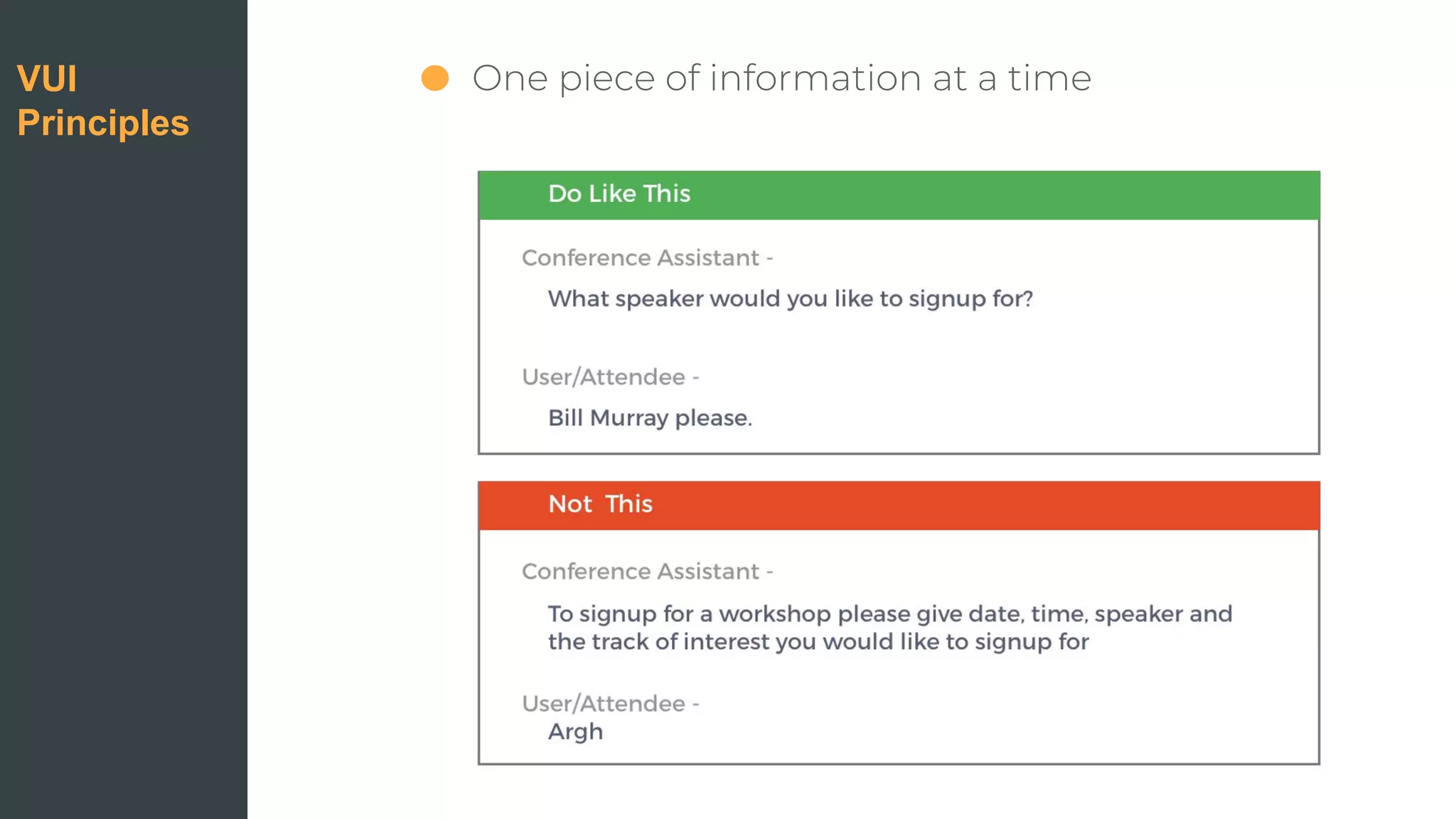 VUI Principles

One piece of information at a time

Do Like This

Conference Assistant -

What speaker would you like to signup for?

User/Attendee -

Bill Murray please.

Not This

Conference Assistant -

To signup for a workshop please give date, time, speaker and the track of interest you would like to signup for

User/Attendee -
Argh